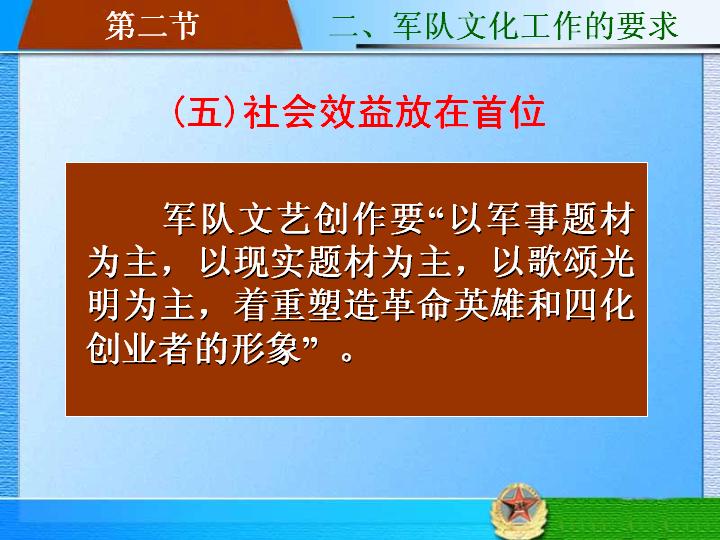 第二节

二、军队文化工作的要求

(五)社会效益放在首位

军队文艺创作要“以军事题材为主，以现实题材为主，以歌颂光明为主，着重塑造革命英雄和四化创业者的形象”。